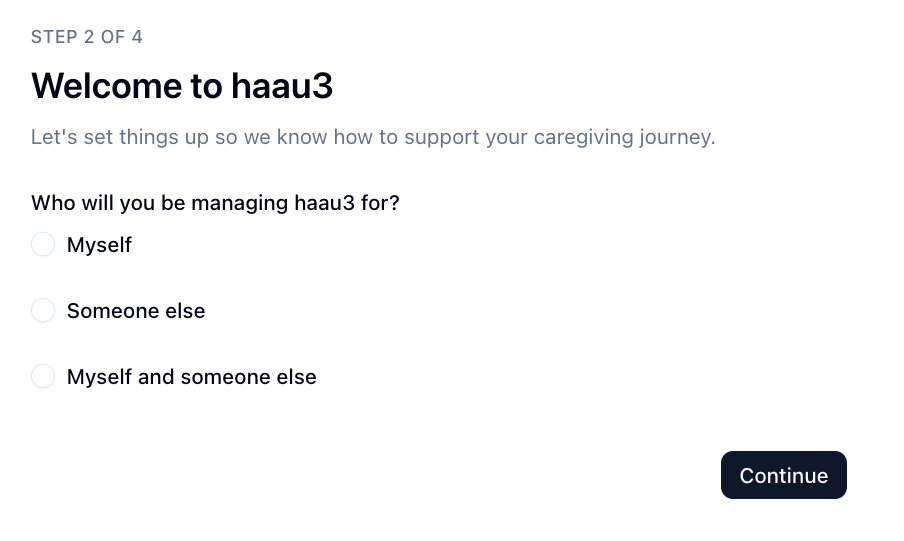 STEP 2 OF 4

Welcome to haau3

Let's set things up so we know how to support your caregiving journey.

Who will you be managing haau3 for?

Myself

Someone else

Myself and someone else

Continue